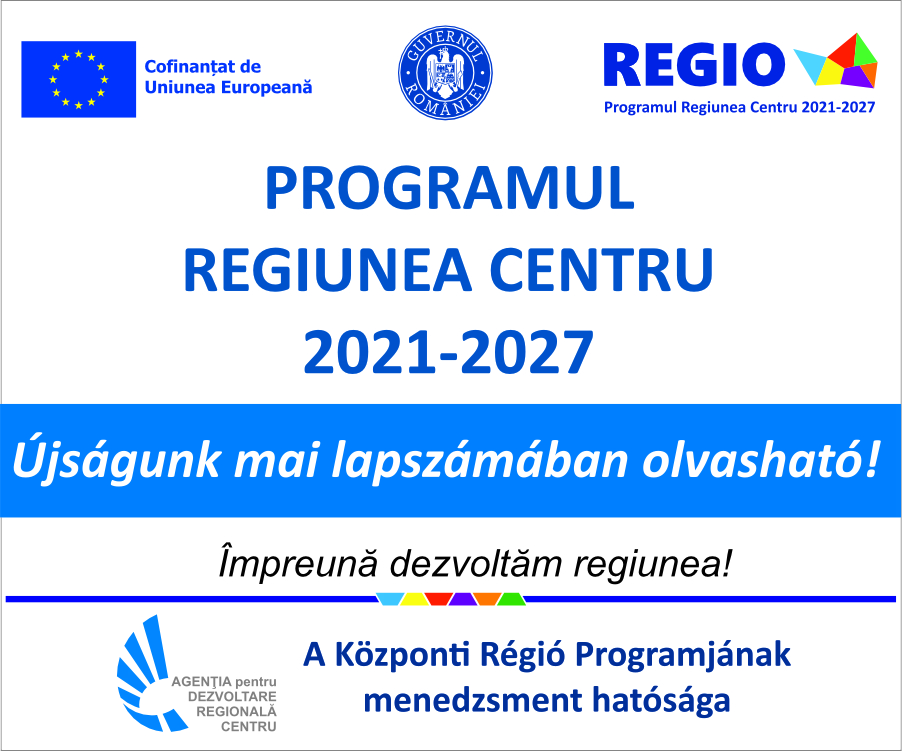 Cofinanțat de Uniunea Europeană

GUVERNUL ROMÂNIEI

REGIO
Programul Regiunea Centru 2021-2027

PROGRAMUL REGIUNEA CENTRU 2021-2027

Újságunk mai lapszámában olvasható!

Împreună dezvoltăm regiunea!

AGENȚIA pentru DEZVOLTARE REGIONALĂ CENTRU

A Központi Régió Programjának menedzsment hatósága